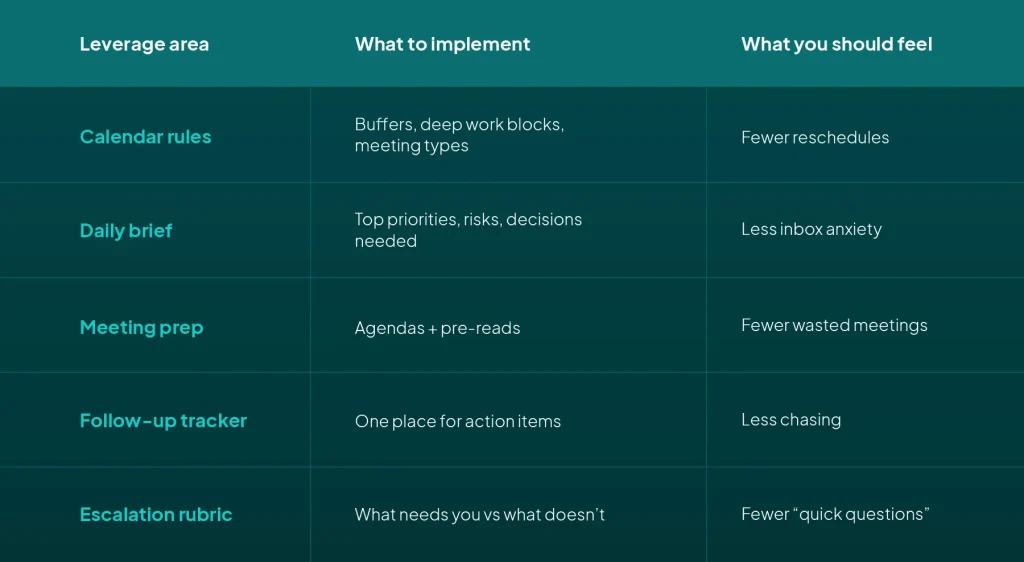 | Leverage area | What to implement | What you should feel |
|---|---|---|
| Calendar rules | Buffers, deep work blocks, meeting types | Fewer reschedules |
| Daily brief | Top priorities, risks, decisions needed | Less inbox anxiety |
| Meeting prep | Agendas + pre-reads | Fewer wasted meetings |
| Follow-up tracker | One place for action items | Less chasing |
| Escalation rubric | What needs you vs what doesn't | Fewer "quick questions" |